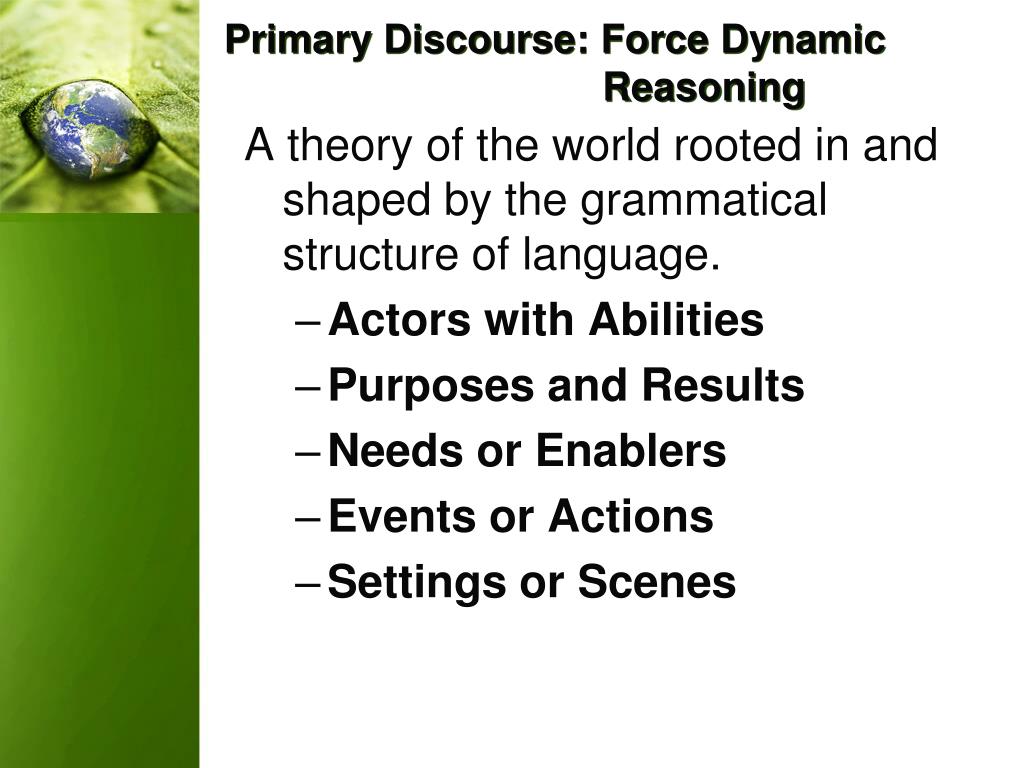 Primary Discourse: Force Dynamic Reasoning

A theory of the world rooted in and shaped by the grammatical structure of language.

– Actors with Abilities
– Purposes and Results
– Needs or Enablers
– Events or Actions
– Settings or Scenes